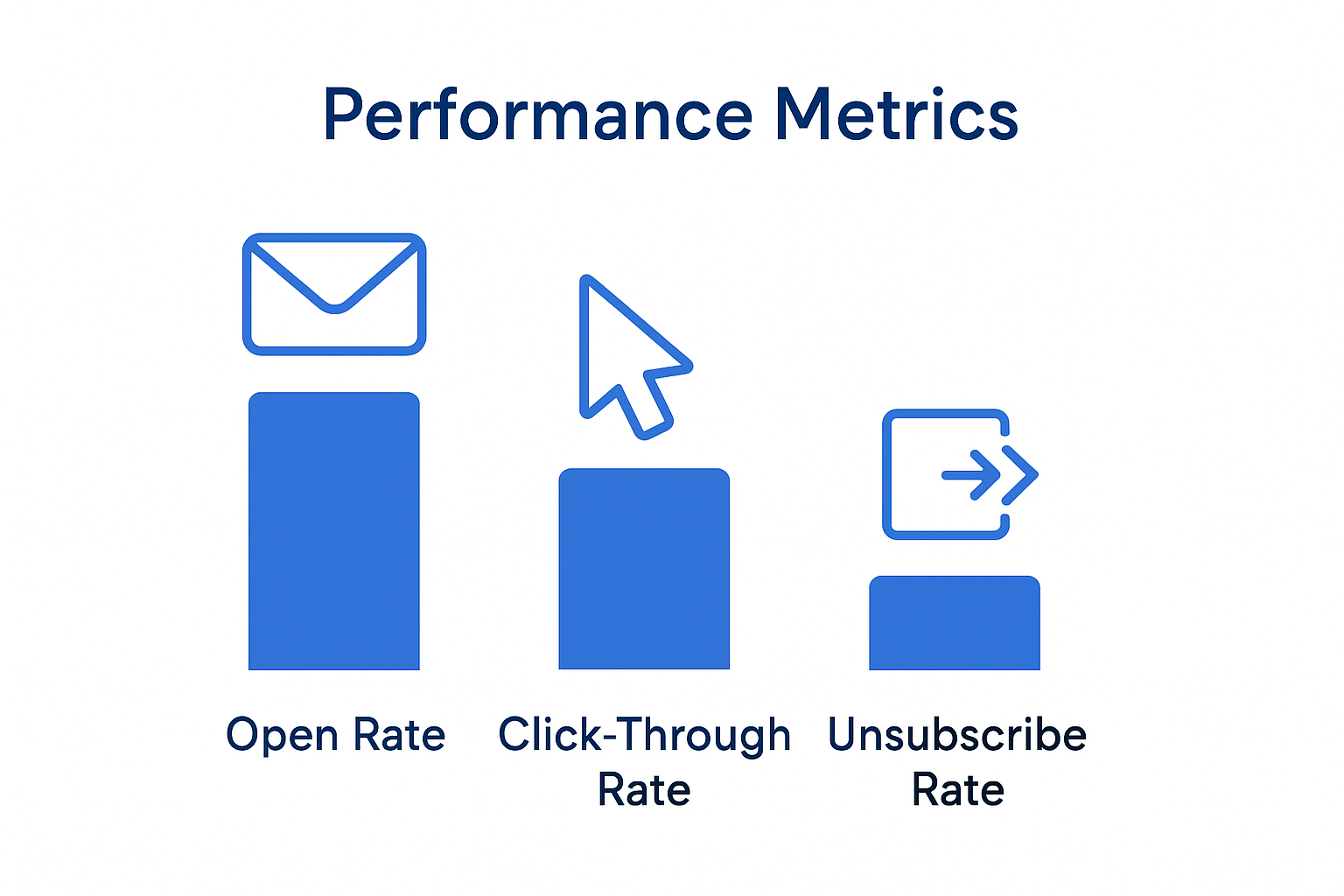 Performance Metrics

Open Rate

Click-Through Rate

Unsubscribe Rate